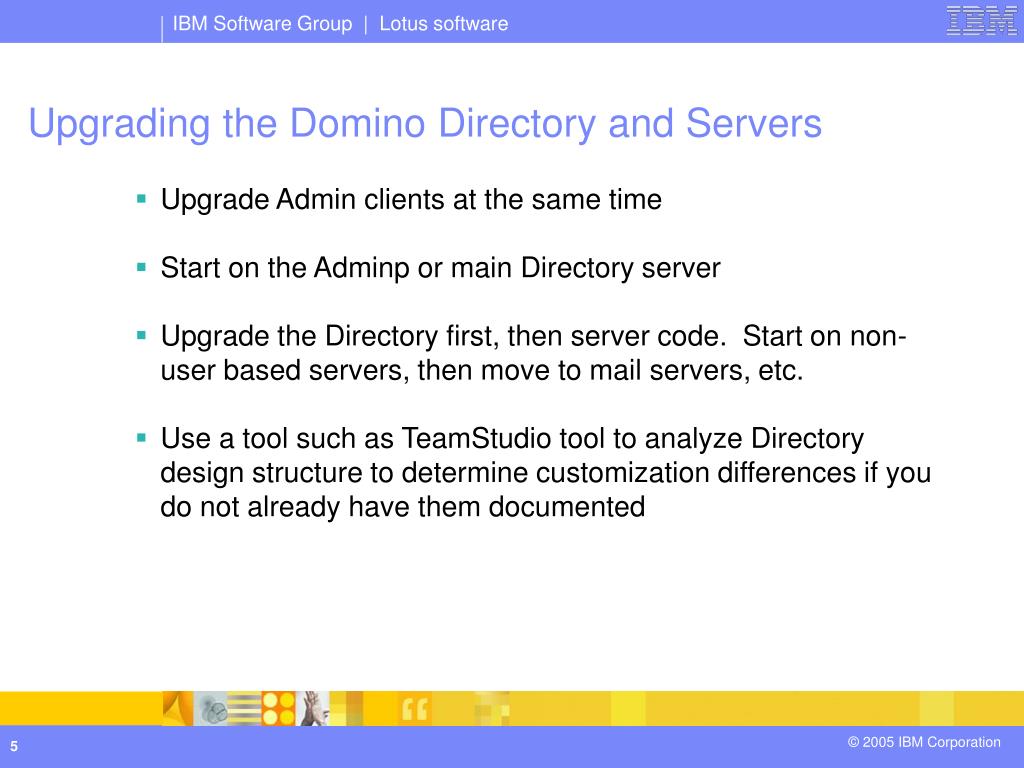 IBM Software Group | Lotus software

IBM

Upgrading the Domino Directory and Servers

▪ Upgrade Admin clients at the same time

▪ Start on the Adminp or main Directory server

▪ Upgrade the Directory first, then server code. Start on non-user based servers, then move to mail servers, etc.

▪ Use a tool such as TeamStudio tool to analyze Directory design structure to determine customization differences if you do not already have them documented

5

© 2005 IBM Corporation